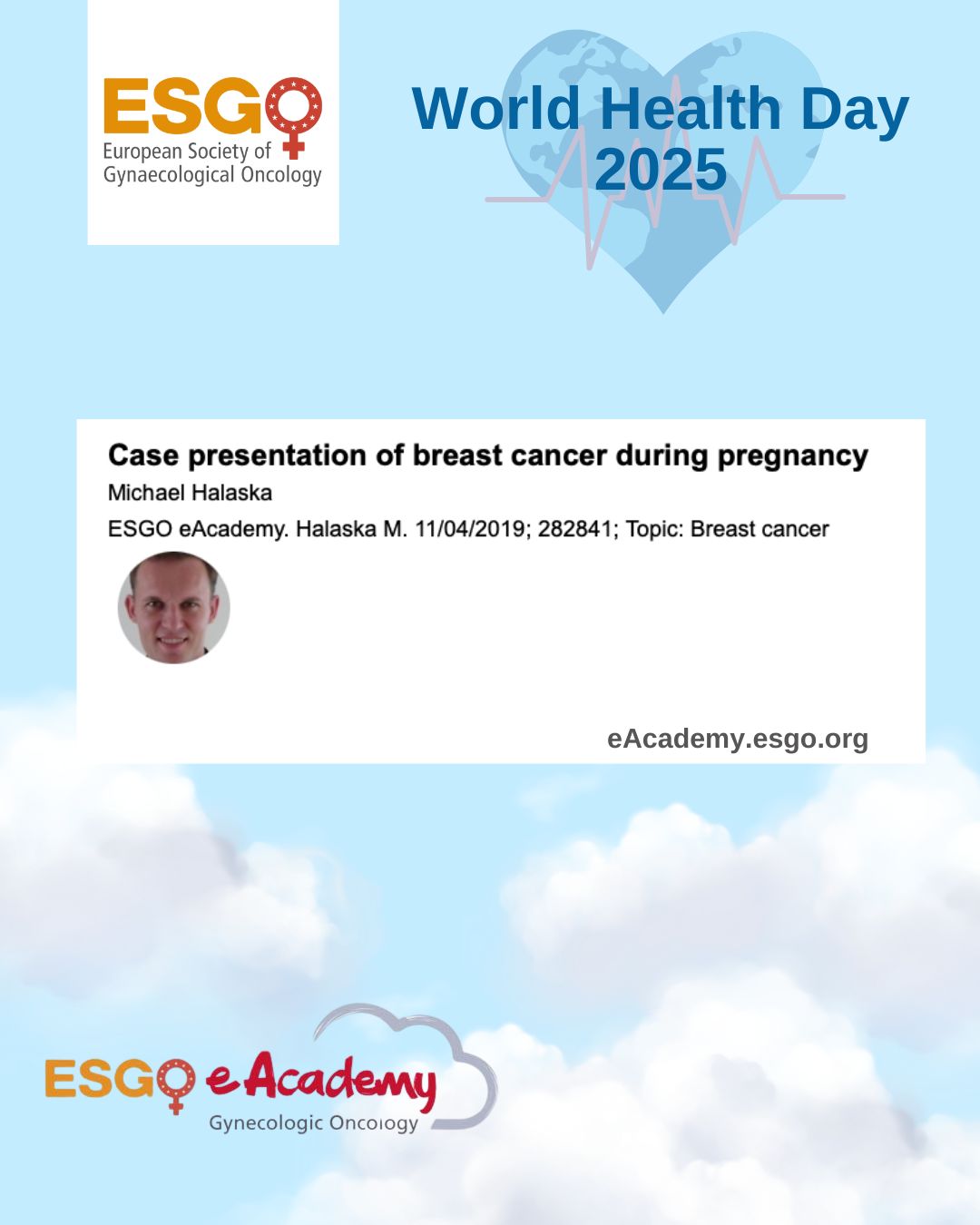 ESGO
European Society of Gynaecological Oncology

World Health Day 2025

Case presentation of breast cancer during pregnancy

Michael Halaska

ESGO eAcademy. Halaska M. 11/04/2019; 282841; Topic: Breast cancer

eAcademy.esgo.org

ESGO eAcademy
Gynecologic Oncology